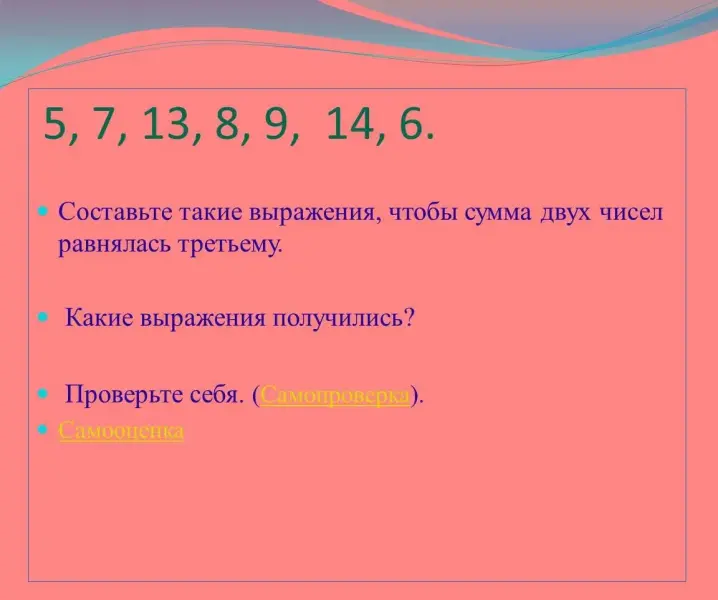 5, 7, 13, 8, 9, 14, 6.

Составьте такие выражения, чтобы сумма двух чисел равнялась третьему.

Какие выражения получились?

Проверьте себя. (Самопроверка).

Самооценка